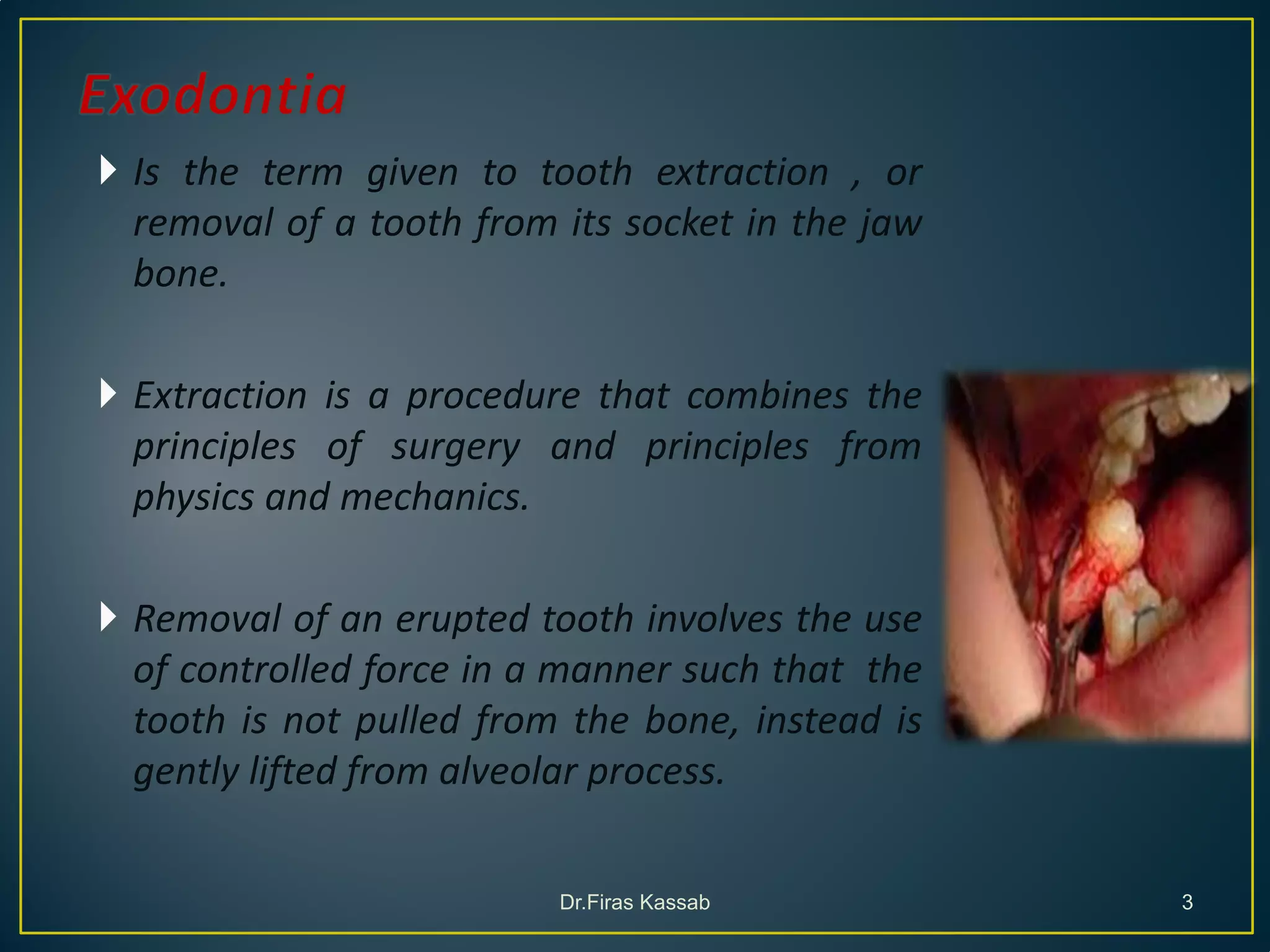 Exodontia

Is the term given to tooth extraction , or removal of a tooth from its socket in the jaw bone.

Extraction is a procedure that combines the principles of surgery and principles from physics and mechanics.

Removal of an erupted tooth involves the use of controlled force in a manner such that the tooth is not pulled from the bone, instead is gently lifted from alveolar process.

Dr.Firas Kassab

3